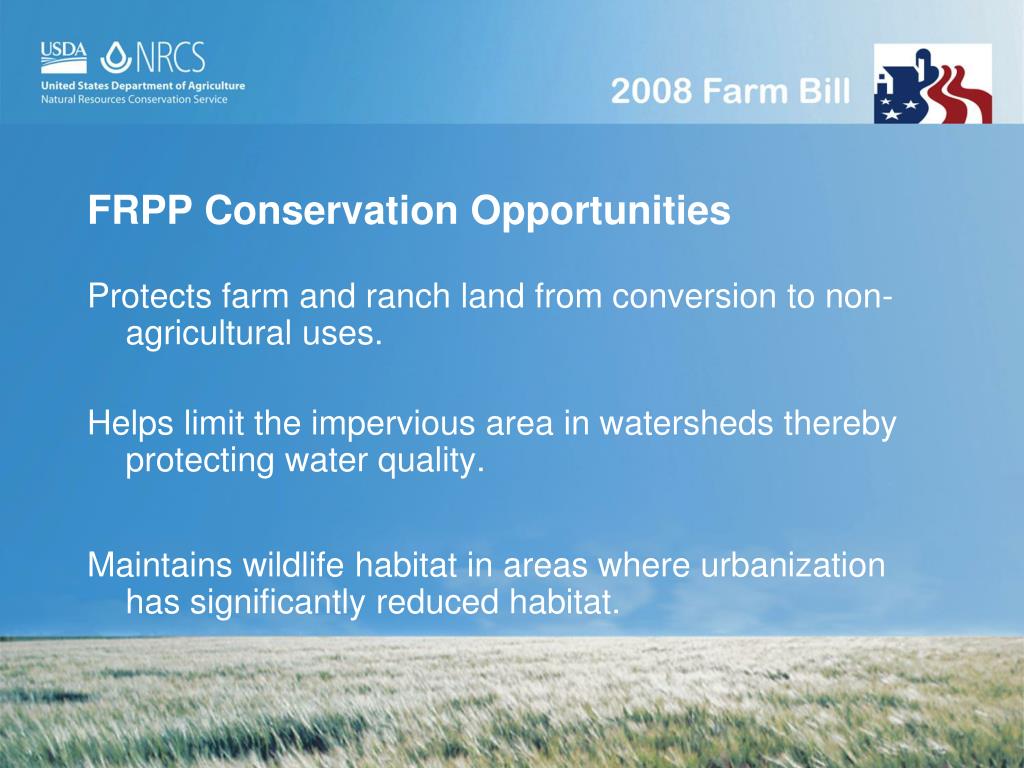 USDA NRCS
United States Department of Agriculture
Natural Resources Conservation Service

2008 Farm Bill

FRPP Conservation Opportunities

Protects farm and ranch land from conversion to non-agricultural uses.

Helps limit the impervious area in watersheds thereby protecting water quality.

Maintains wildlife habitat in areas where urbanization has significantly reduced habitat.